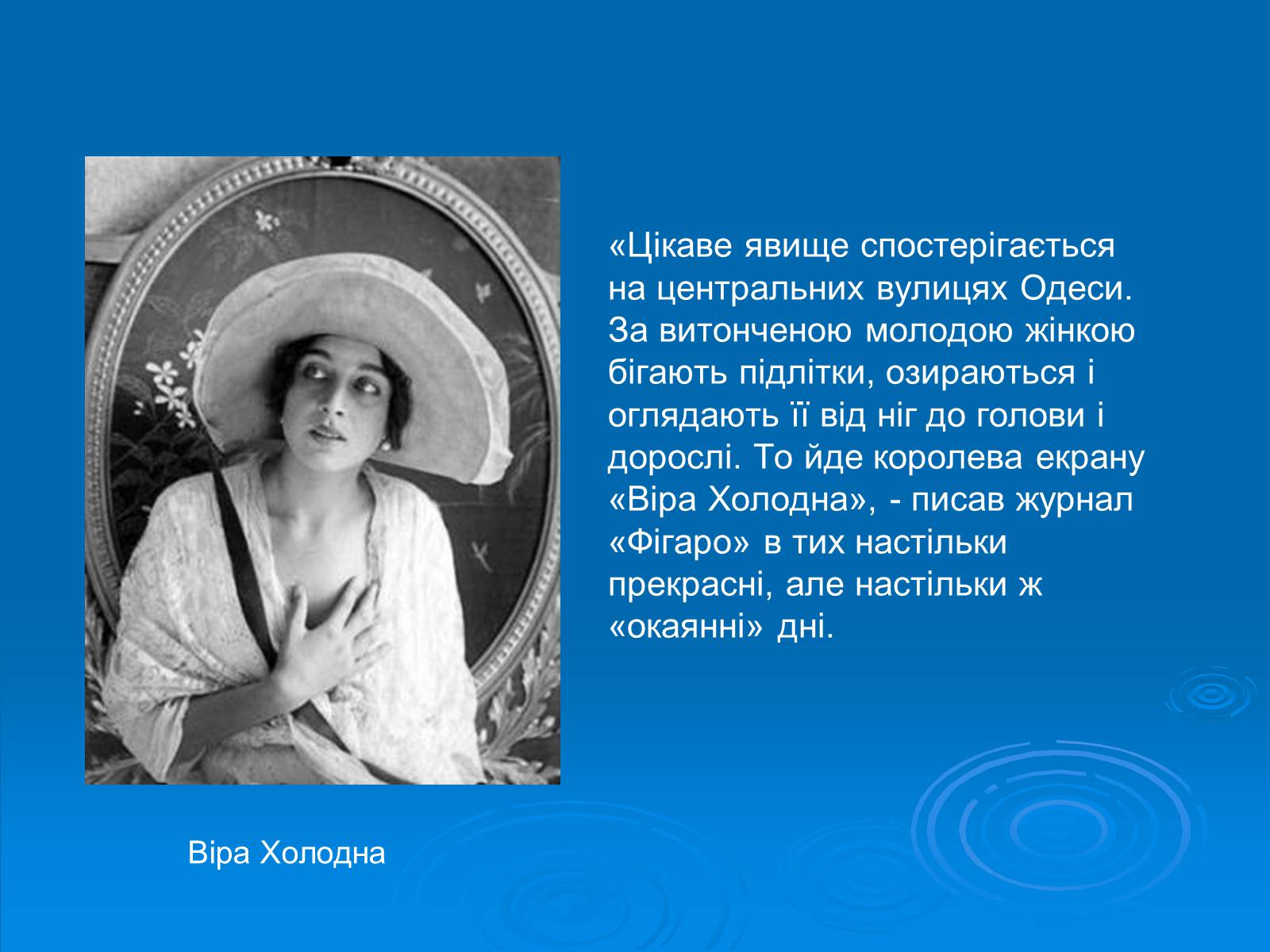 «Цікаве явище спостерігається на центральних вулицях Одеси. За витонченою молодою жінкою бігають підлітки, озираються і оглядають її від ніг до голови і дорослі. То йде королева екрану «Віра Холодна», - писав журнал «Фігаро» в тих настільки прекрасні, але настільки ж «окаянні» дні.

Віра Холодна